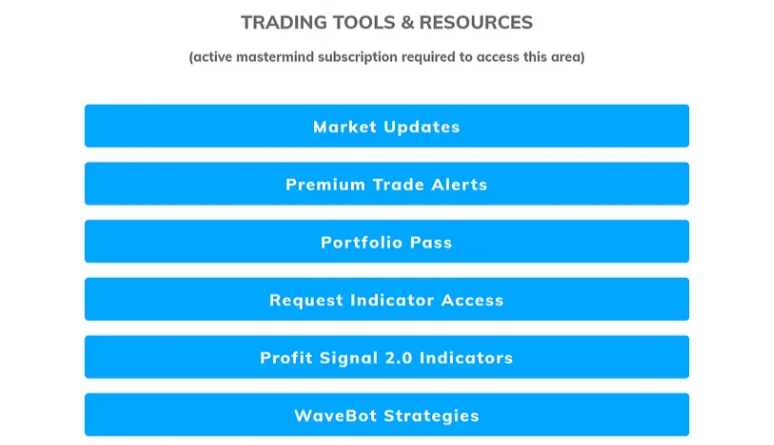 TRADING TOOLS & RESOURCES

(active mastermind subscription required to access this area)

Market Updates

Premium Trade Alerts

Portfolio Pass

Request Indicator Access

Profit Signal 2.0 Indicators

WaveBot Strategies